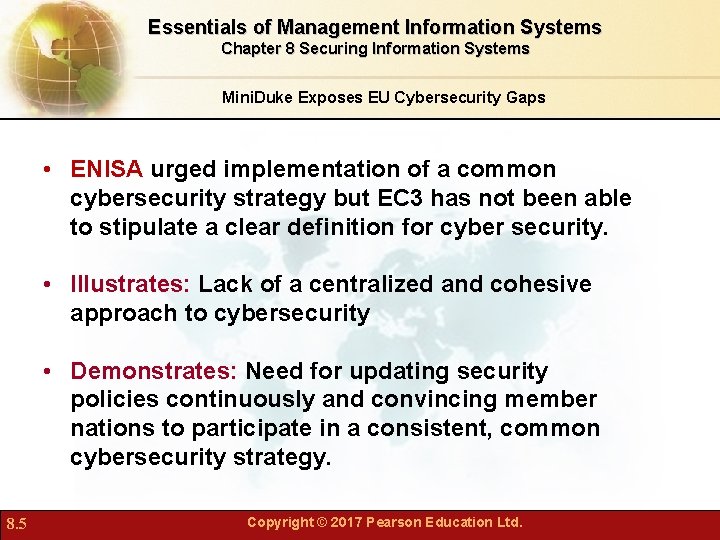 Essentials of Management Information Systems
Chapter 8 Securing Information Systems

MiniDuke Exposes EU Cybersecurity Gaps

• ENISA urged implementation of a common cybersecurity strategy but EC3 has not been able to stipulate a clear definition for cyber security.

• Illustrates: Lack of a centralized and cohesive approach to cybersecurity

• Demonstrates: Need for updating security policies continuously and convincing member nations to participate in a consistent, common cybersecurity strategy.

8.5

Copyright © 2017 Pearson Education Ltd.